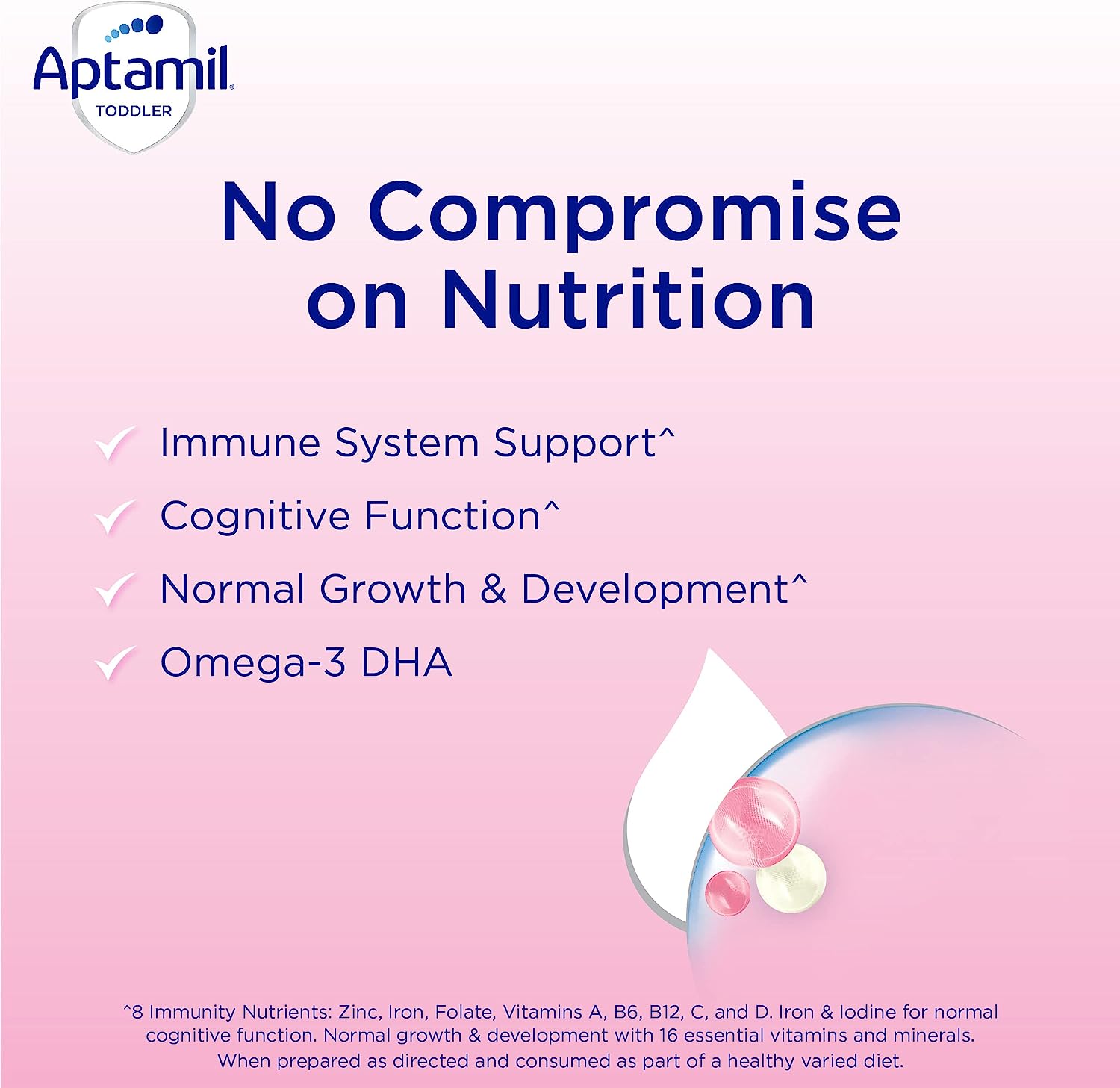 Aptamil
TODDLER

No Compromise on Nutrition

Immune System Support^
Cognitive Function^
Normal Growth & Development^
Omega-3 DHA

^8 Immunity Nutrients: Zinc, Iron, Folate, Vitamins A, B6, B12, C, and D. Iron & Iodine for normal cognitive function. Normal growth & development with 16 essential vitamins and minerals. When prepared as directed and consumed as part of a healthy varied diet.